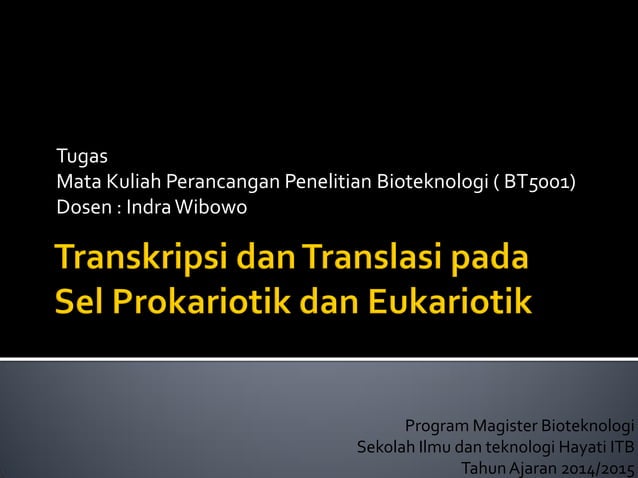 Tugas
Mata Kuliah Perancangan Penelitian Bioteknologi ( BT5001)
Dosen : Indra Wibowo

Transkripsi dan Translasi pada Sel Prokariotik dan Eukariotik

Program Magister Bioteknologi
Sekolah Ilmu dan teknologi Hayati ITB
Tahun Ajaran 2014/2015